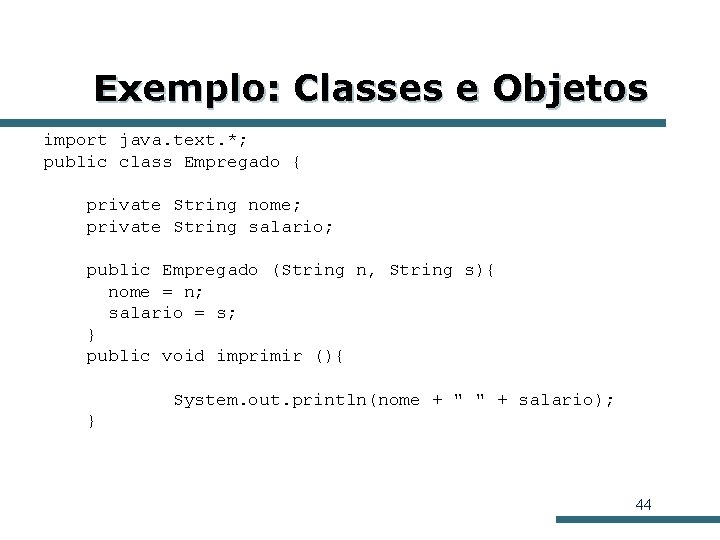 Exemplo: Classes e Objetos

import java.text.*;
public class Empregado {

private String nome;
private String salario;

public Empregado (String n, String s){
nome = n;
salario = s;
}
public void imprimir (){

System.out.println(nome + " " + salario);
}

44